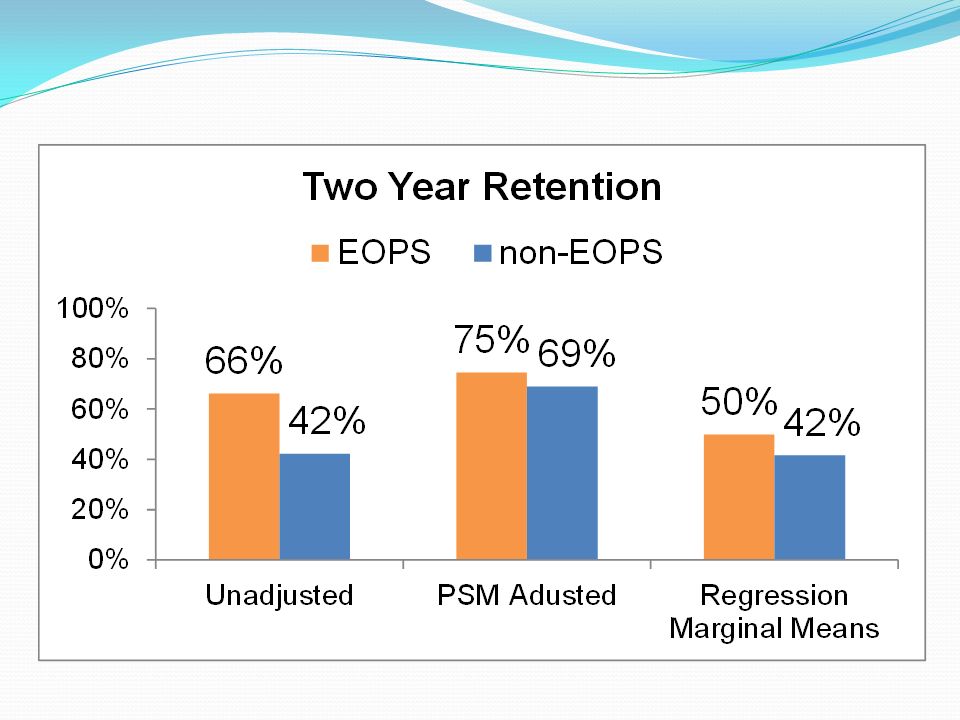 Two Year Retention

EOPS non-EOPS

100%
80%
60%
40%
20%
0%

66% 42%
75% 69%
50% 42%

Unadjusted
PSM Adusted
Regression Marginal Means